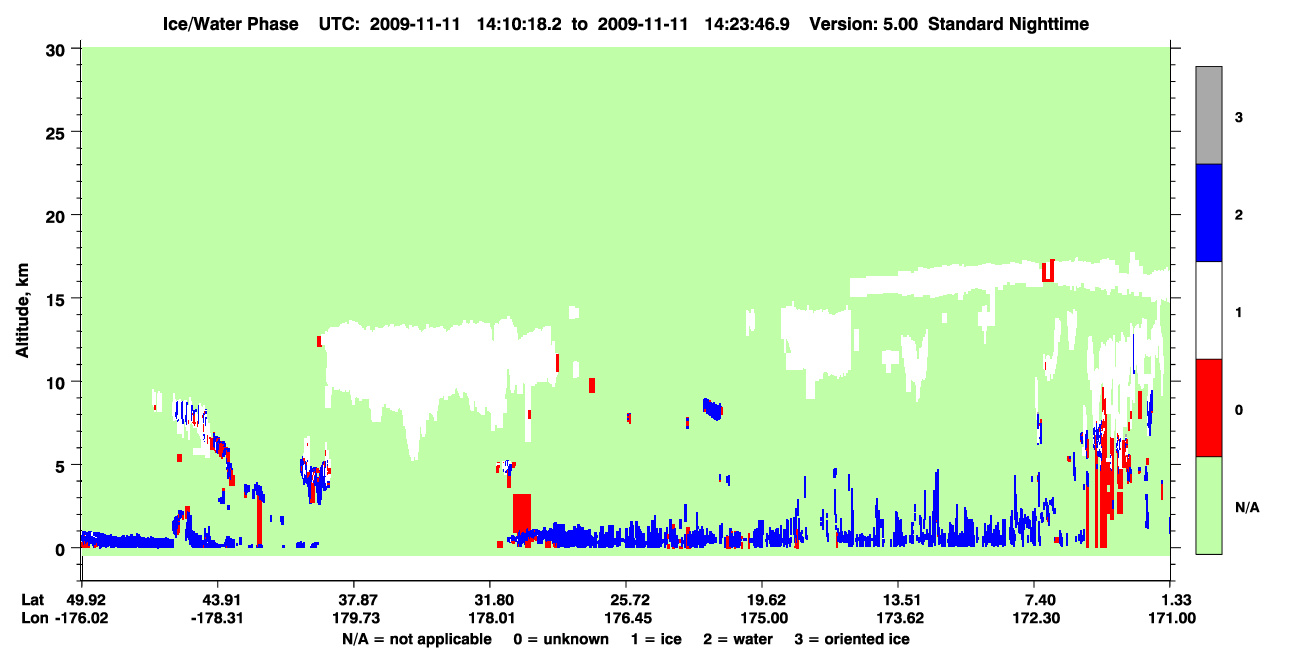 Ice/Water Phase UTC: 2009-11-11 14:10:18.2 to 2009-11-11 14:23:46.9 Version: 5.00 Standard Nighttime

Altitude, km

30
25
20
15
10
5
0

3
2
1
0
N/A

Lat 49.92 43.91 37.87 31.80 25.72 19.62 13.51 7.40 1.33
Lon -176.02 -178.31 179.73 178.01 176.45 175.00 173.62 172.30 171.00

N/A = not applicable 0 = unknown 1 = ice 2 = water 3 = oriented ice